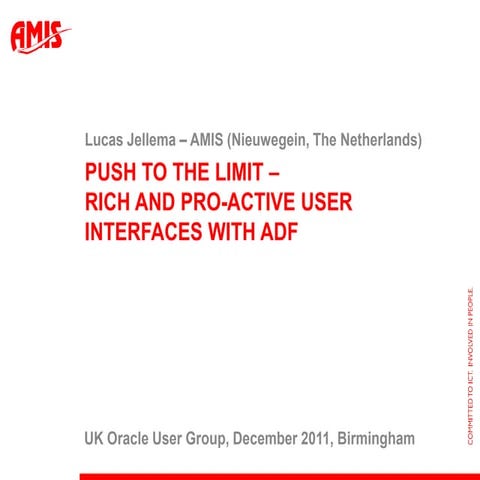 AMIS

Lucas Jellema – AMIS (Nieuwegein, The Netherlands)

PUSH TO THE LIMIT – RICH AND PRO-ACTIVE USER INTERFACES WITH ADF

UK Oracle User Group, December 2011, Birmingham

COMMITTED TO ICT. INVOLVED IN PEOPLE.